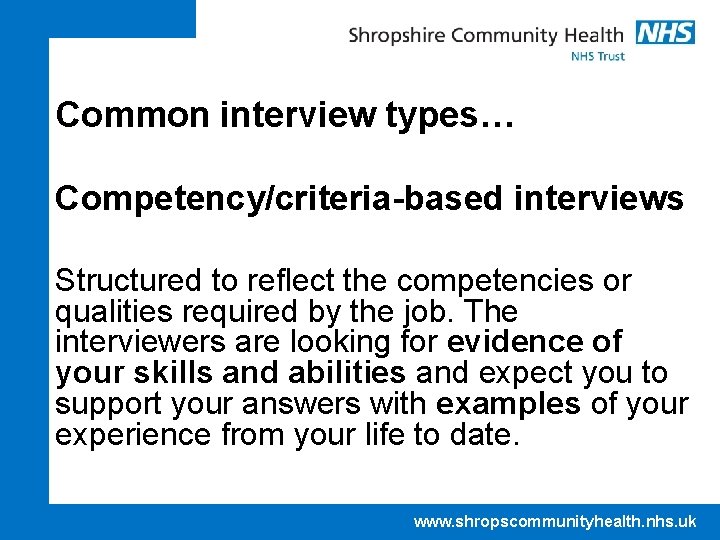 Shropshire Community Health NHS
NHS Trust

Common interview types…

Competency/criteria-based interviews

Structured to reflect the competencies or qualities required by the job. The interviewers are looking for evidence of your skills and abilities and expect you to support your answers with examples of your experience from your life to date.

www.shropscommunityhealth.nhs.uk